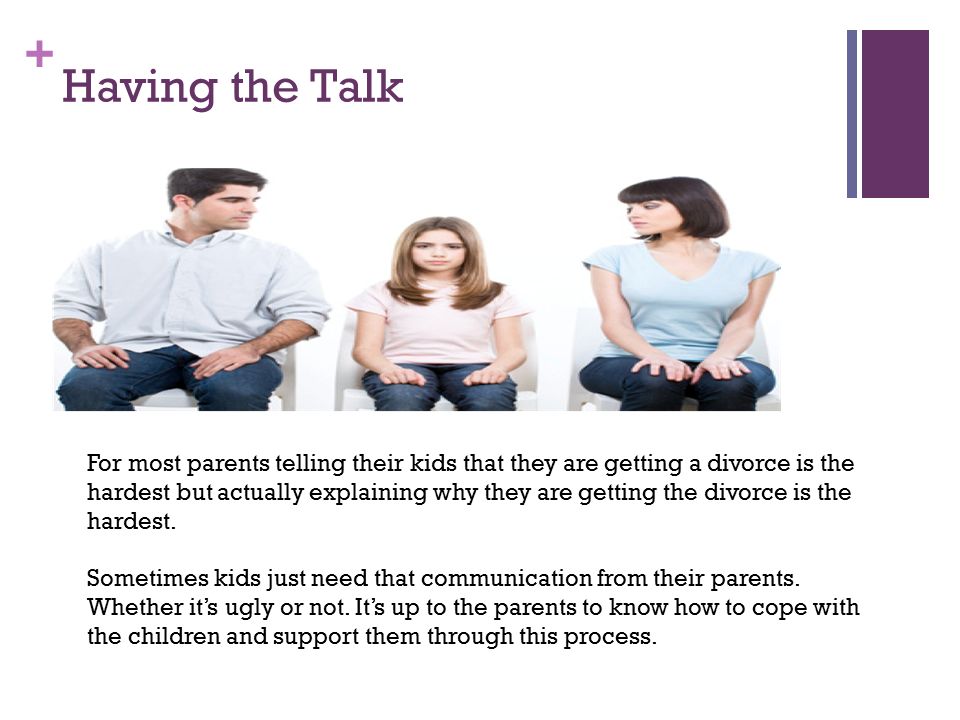 + Having the Talk

For most parents telling their kids that they are getting a divorce is the hardest but actually explaining why they are getting the divorce is the hardest.

Sometimes kids just need that communication from their parents. Whether it's ugly or not. It's up to the parents to know how to cope with the children and support them through this process.